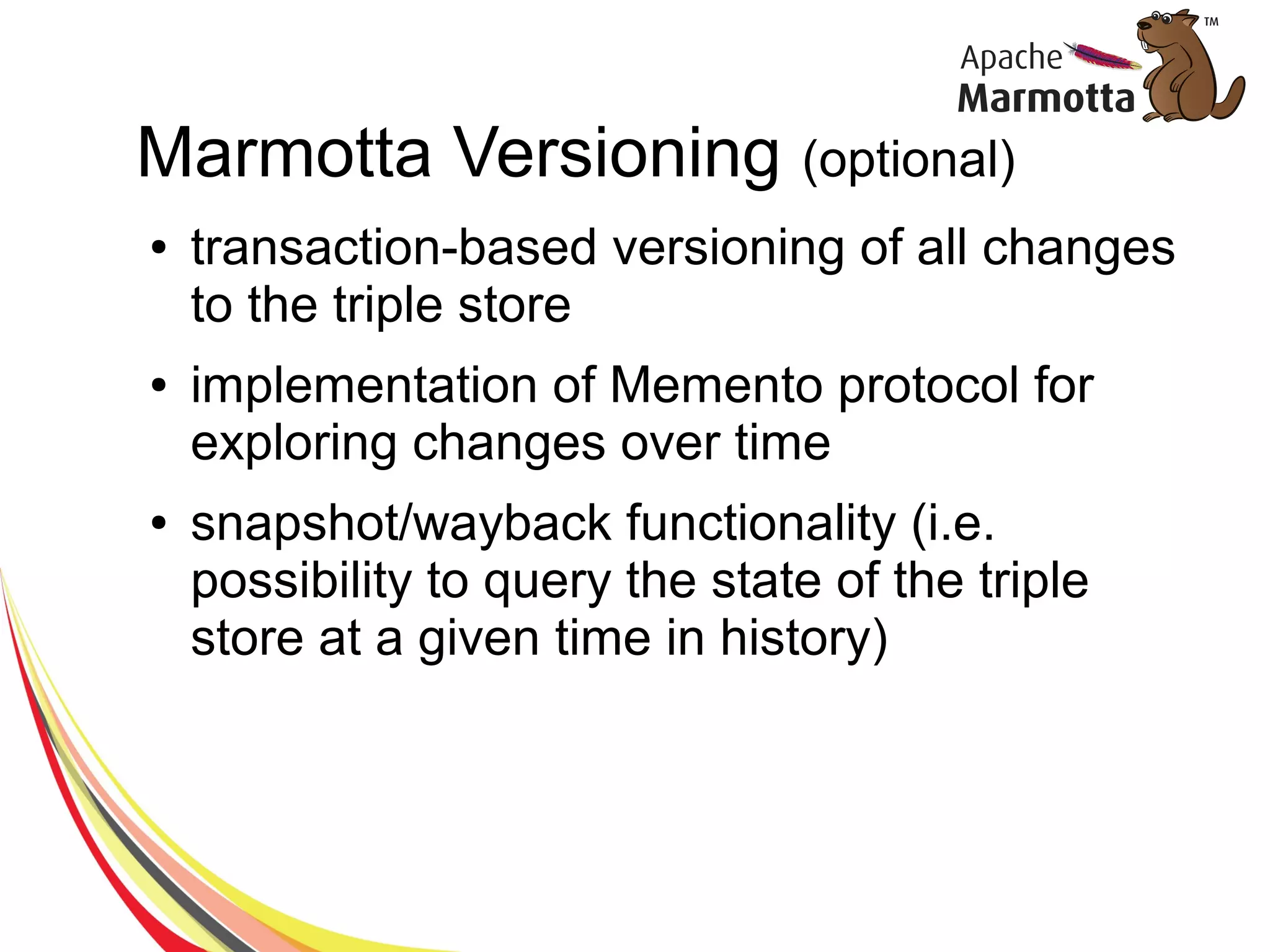 Apache Marmotta ™

Marmotta Versioning (optional)

• transaction-based versioning of all changes to the triple store

• implementation of Memento protocol for exploring changes over time

• snapshot/wayback functionality (i.e. possibility to query the state of the triple store at a given time in history)